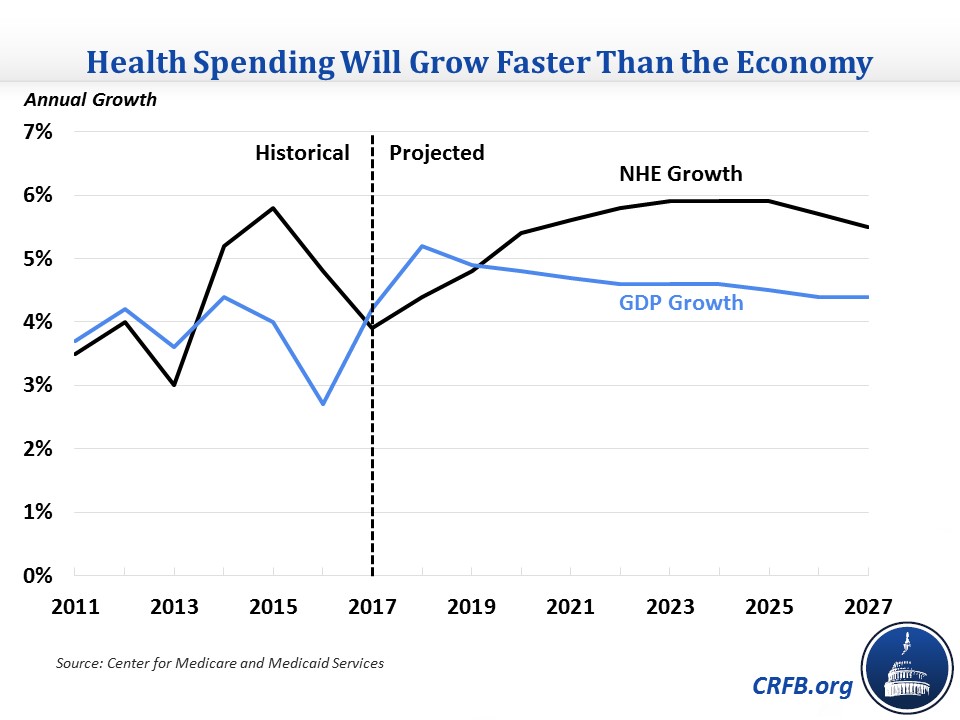 Health Spending Will Grow Faster Than the Economy

Annual Growth

7%
6%
5%
4%
3%
2%
1%
0%

Historical
Projected
NHE Growth
GDP Growth

2011
2013
2015
2017
2019
2021
2023
2025
2027

Source: Center for Medicare and Medicaid Services

CRFB.org